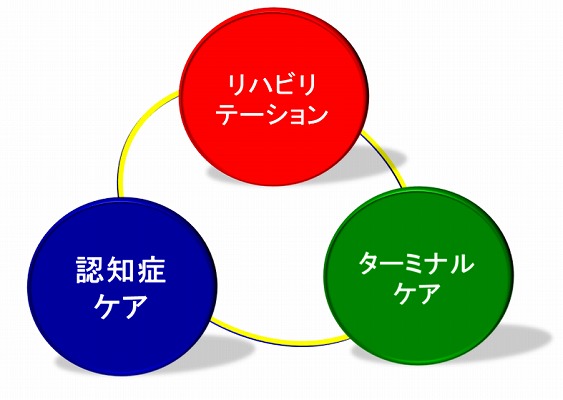 リハビリテーション

認知症ケア

ターミナルケア